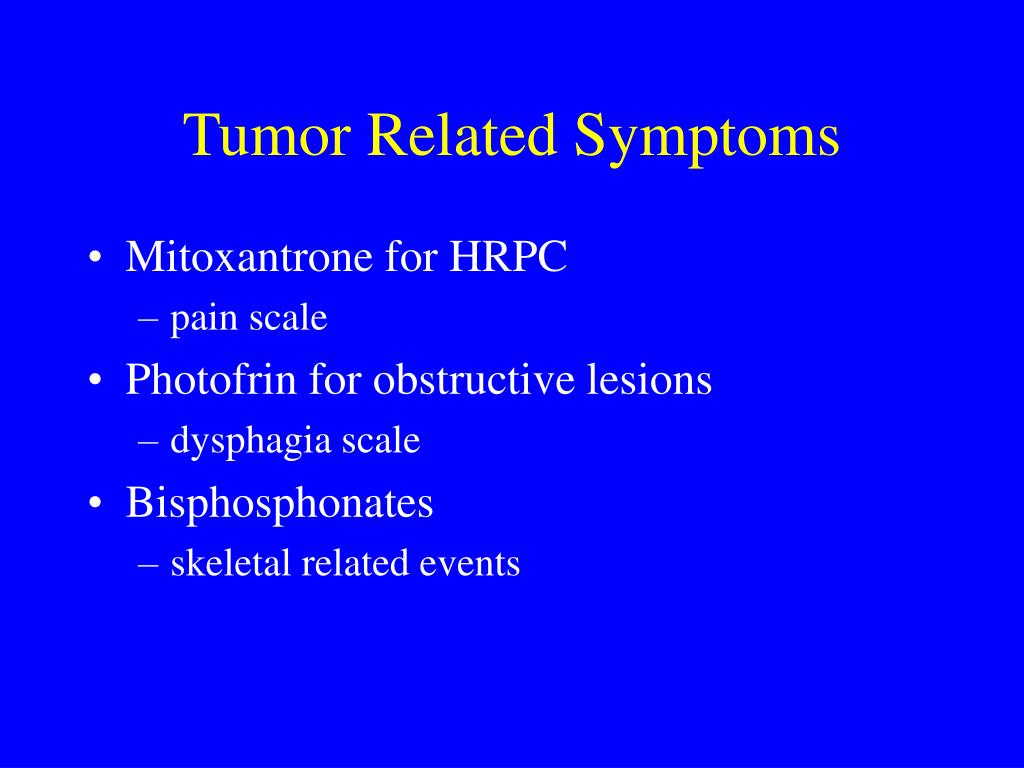 Tumor Related Symptoms

• Mitoxantrone for HRPC
– pain scale
• Photofrin for obstructive lesions
– dysphagia scale
• Bisphosphonates
– skeletal related events